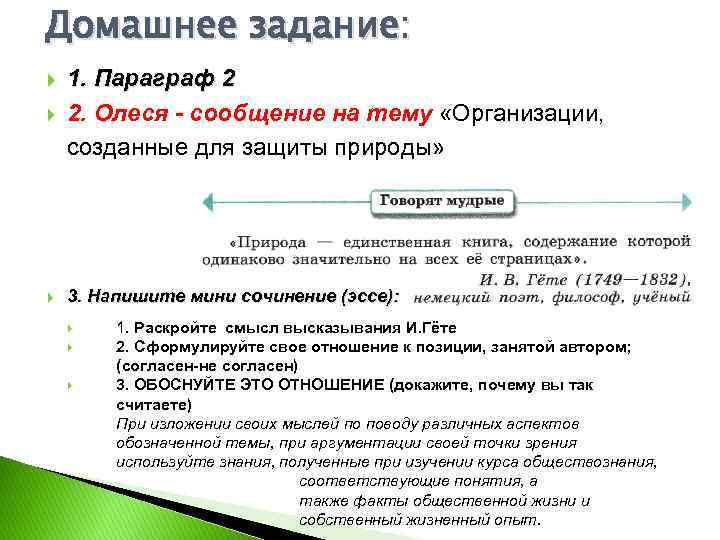 Домашнее задание:

1. Параграф 2

2. Олеся - сообщение на тему «Организации, созданные для защиты природы»

Говорят мудрые

«Природа — единственная книга, содержание которой одинаково значительно на всех её страницах».

И. В. Гёте (1749—1832), немецкий поэт, философ, учёный

3. Напишите мини сочинение (эссе):

1. Раскройте смысл высказывания И.Гёте

2. Сформулируйте свое отношение к позиции, занятой автором; (согласен-не согласен)

3. ОБОСНУЙТЕ ЭТО ОТНОШЕНИЕ (докажите, почему вы так считаете)

При изложении своих мыслей по поводу различных аспектов обозначенной темы, при аргументации своей точки зрения используйте знания, полученные при изучении курса обществознания, соответствующие понятия, а также факты общественной жизни и собственный жизненный опыт.